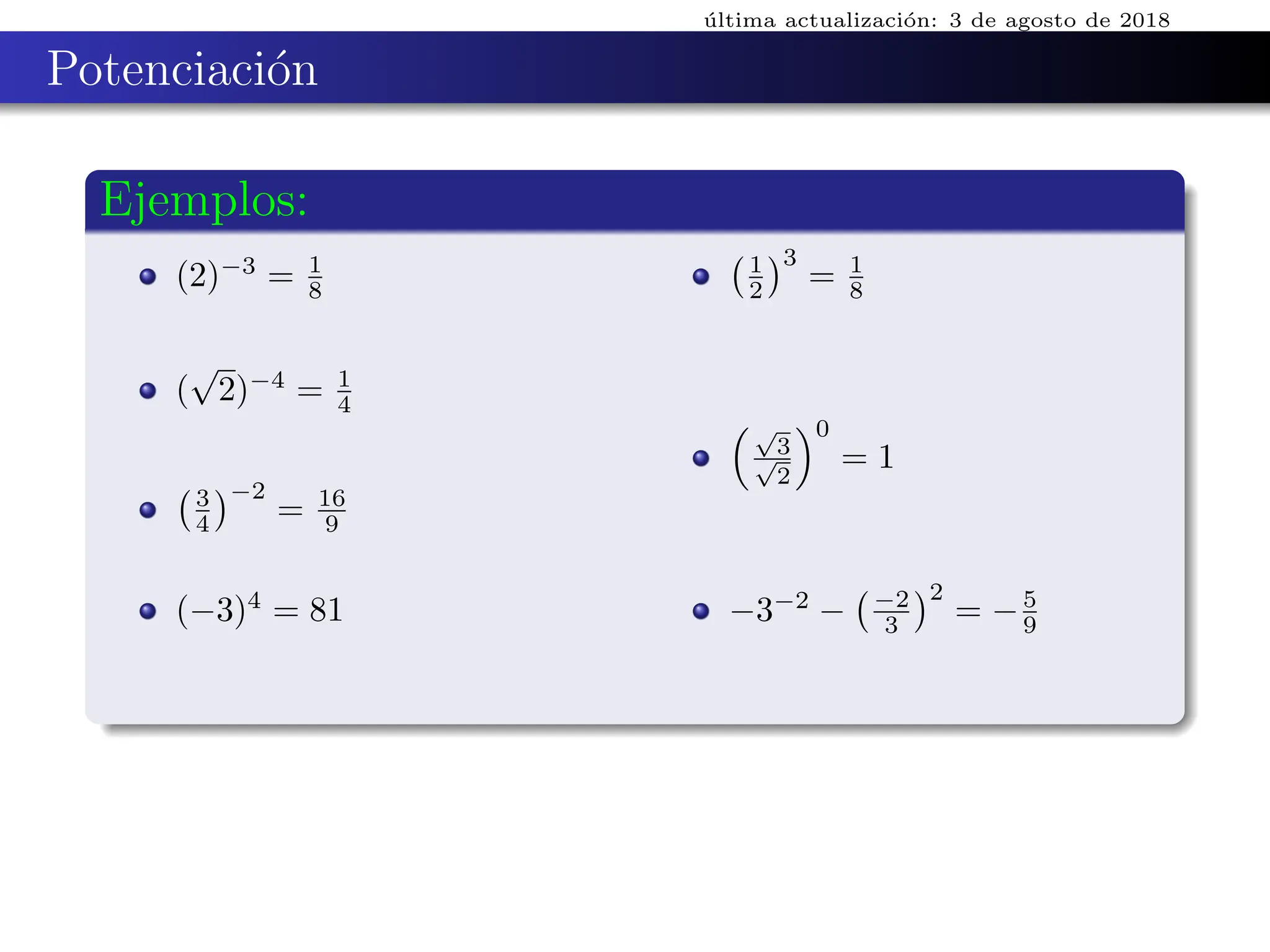 última actualización: 3 de agosto de 2018

Potenciación

Ejemplos:

- $(2)^{-3} = \frac{1}{8}$
- $(\sqrt{2})^{-4} = \frac{1}{4}$
- $\left(\frac{3}{4}\right)^{-2} = \frac{16}{9}$
- $(-3)^4 = 81$

- $\left(\frac{1}{2}\right)^3 = \frac{1}{8}$
- $\left(\frac{\sqrt{3}}{\sqrt{2}}\right)^0 = 1$
- $-3^{-2} - \left(\frac{-2}{3}\right)^2 = -\frac{5}{9}$